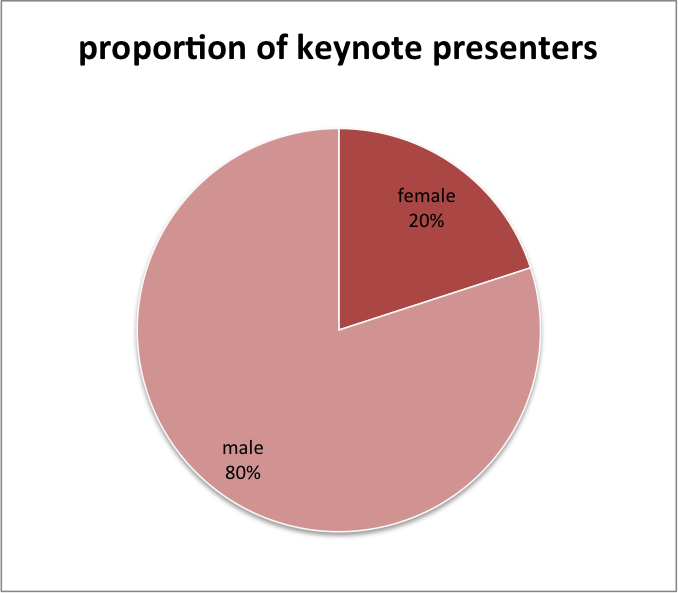 proportion of keynote presenters

female
20%

male
80%